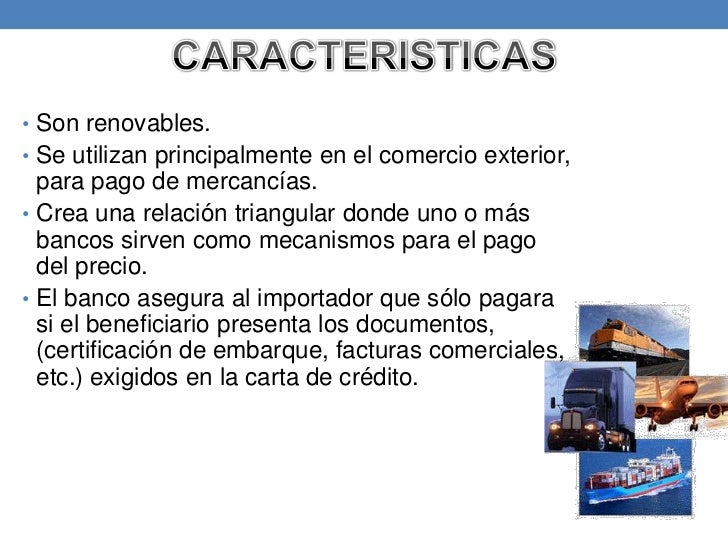 CARACTERISTICAS

• Son renovables.
• Se utilizan principalmente en el comercio exterior, para pago de mercancías.
• Crea una relación triangular donde uno o más bancos sirven como mecanismos para el pago del precio.
• El banco asegura al importador que sólo pagara si el beneficiario presenta los documentos, (certificación de embarque, facturas comerciales, etc.) exigidos en la carta de crédito.